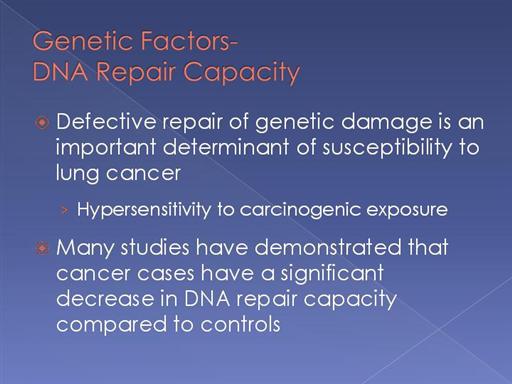 Genetic Factors-
DNA Repair Capacity

Defective repair of genetic damage is an important determinant of susceptibility to lung cancer

Hypersensitivity to carcinogenic exposure

Many studies have demonstrated that cancer cases have a significant decrease in DNA repair capacity compared to controls